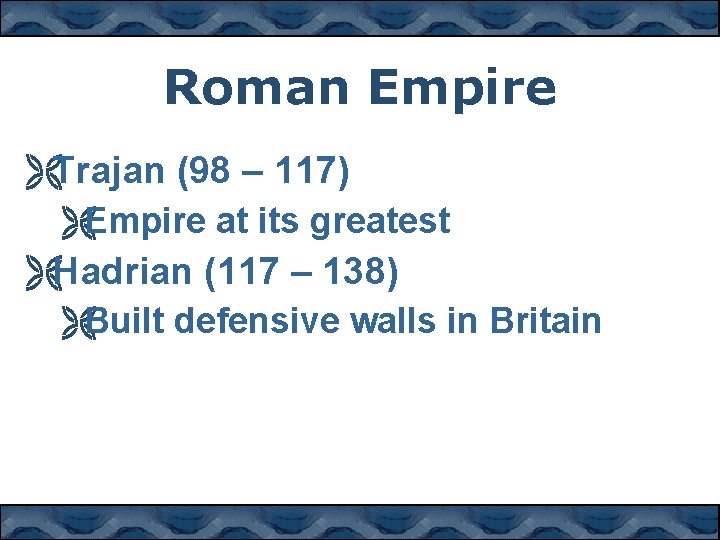 Roman Empire

Trajan (98 – 117)

Empire at its greatest

Hadrian (117 – 138)

Built defensive walls in Britain